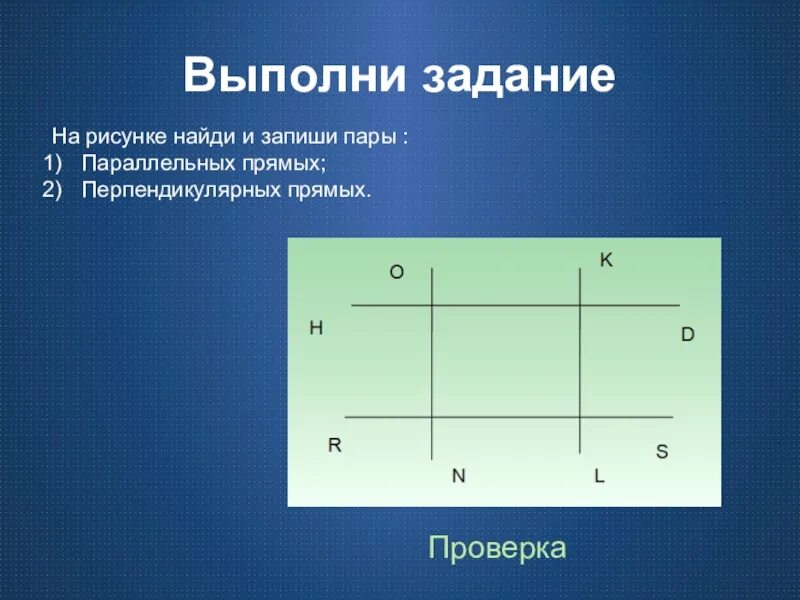 Выполни задание

На рисунке найди и запиши пары :
1) Параллельных прямых;
2) Перпендикулярных прямых.

O
K
H
D
R
S
N
L

Проверка